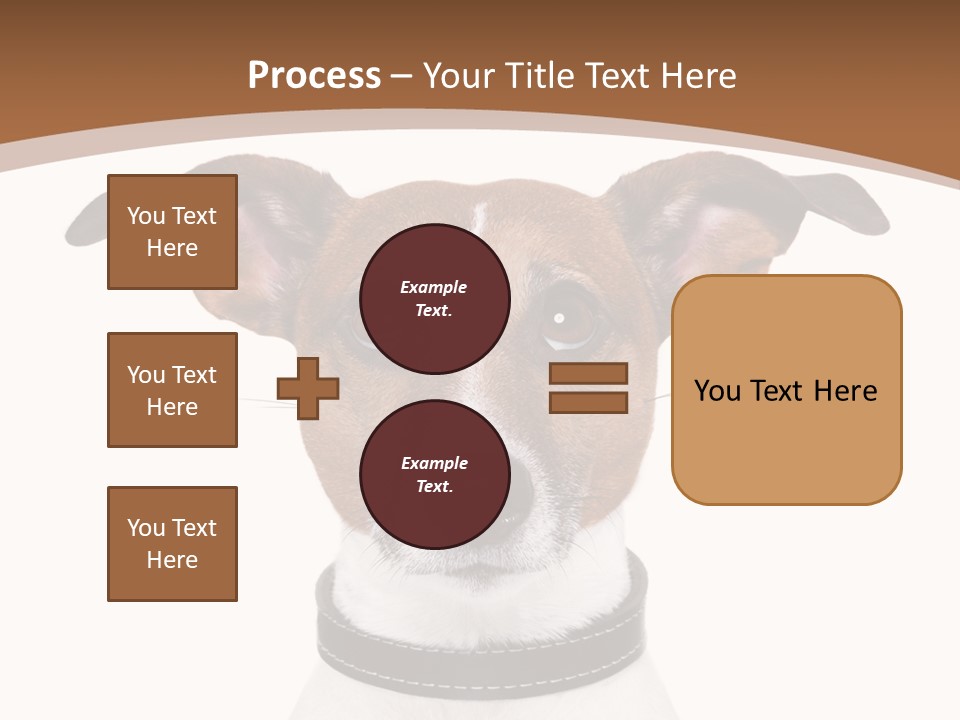 Process – Your Title Text Here

You Text Here

You Text Here

You Text Here

Example Text.

Example Text.

You Text Here